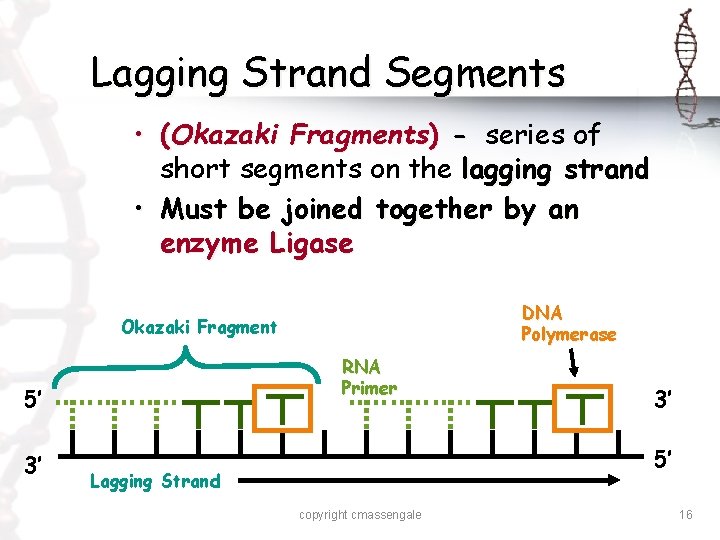 Lagging Strand Segments

• (Okazaki Fragments) - series of short segments on the lagging strand

• Must be joined together by an enzyme Ligase

Okazaki Fragment

DNA Polymerase

RNA Primer

5'

3'

3'

5'

Lagging Strand

copyright cmassengale

16